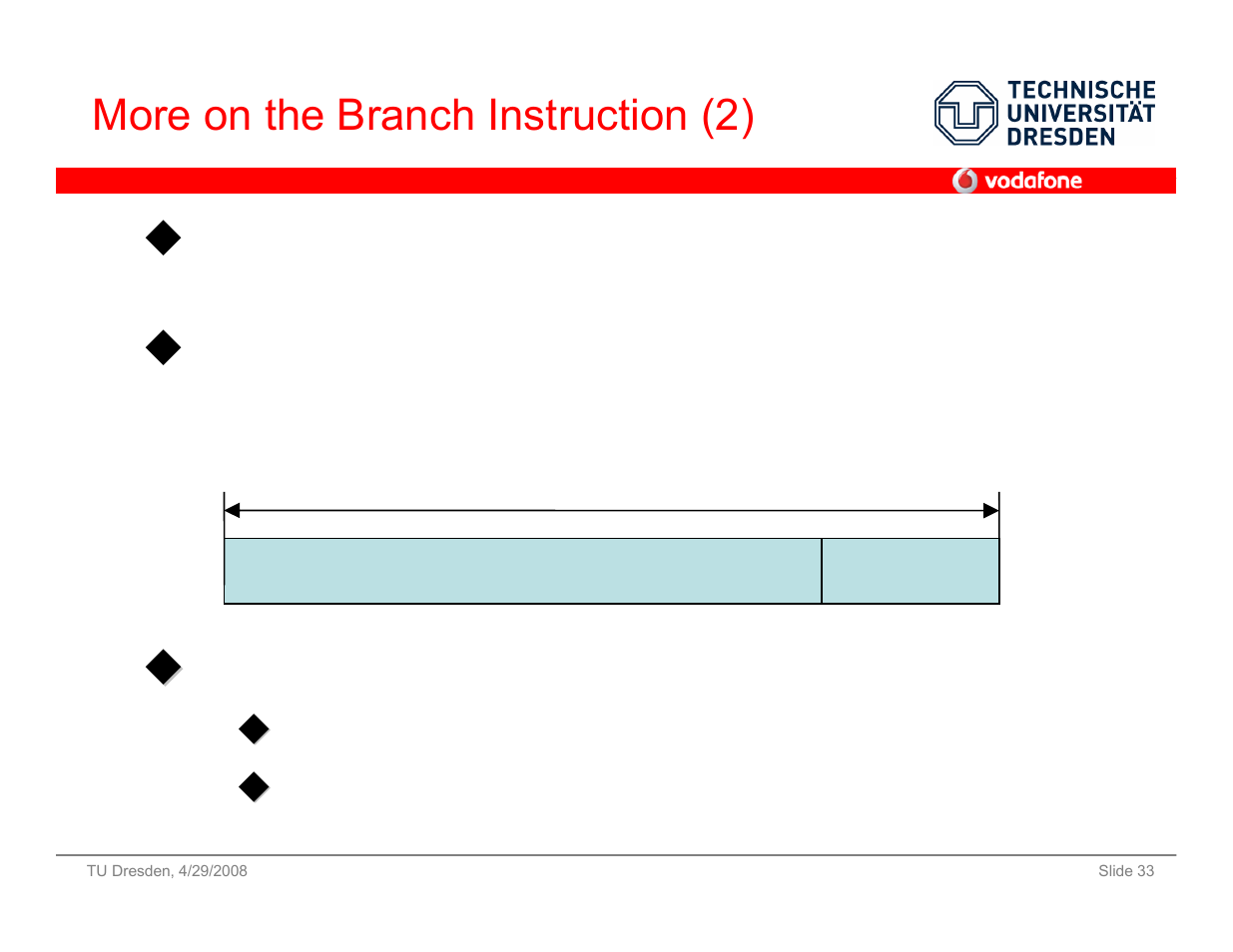 More on the Branch Instruction (2)

TECHNISCHE UNIVERSITÄT DRESDEN

vodafone

TU Dresden, 4/29/2008

Slide 33